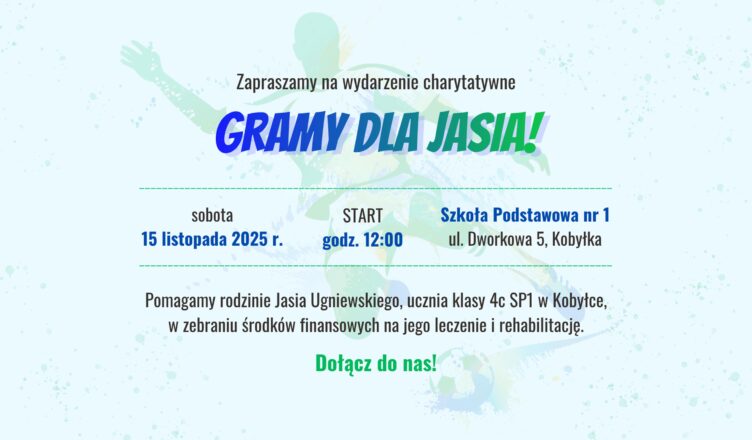 Zapraszamy na wydarzenie charytatywne

GRAMY DLA JASIA!

sobota
15 listopada 2025 r.

START
godz. 12:00

Szkoła Podstawowa nr 1
ul. Dworkowa 5, Kobyłka

Pomagamy rodzinie Jasia Ugniewskiego, ucznia klasy 4c SP1 w Kobyłce, w zebraniu środków finansowych na jego leczenie i rehabilitację.

Dołącz do nas!